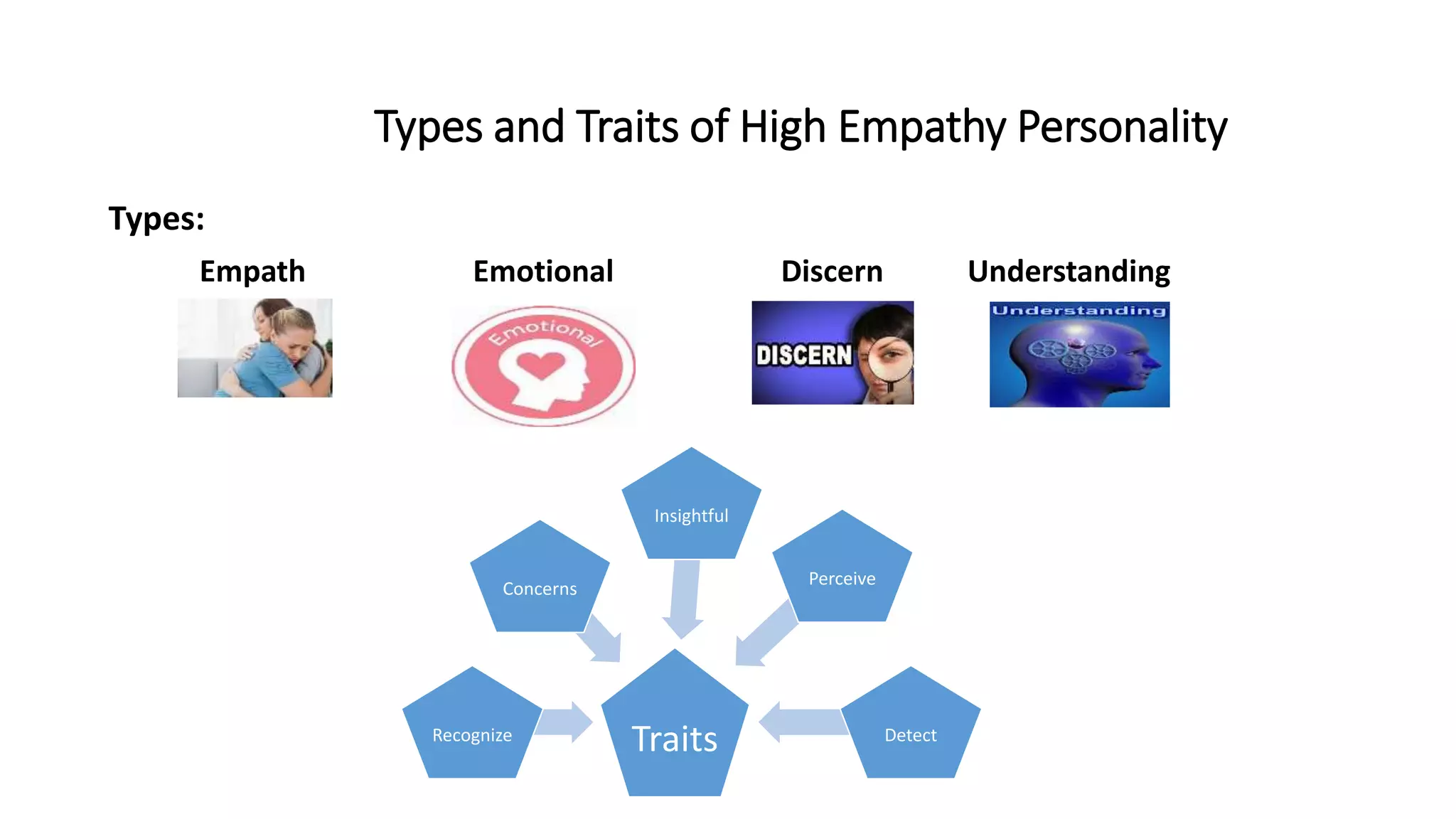 Types and Traits of High Empathy Personality

Types:

Empath

Emotional

Emotional

Discern

DISCERN

Understanding

Understanding

Insightful

Concerns

Perceive

Recognize

Traits

Detect